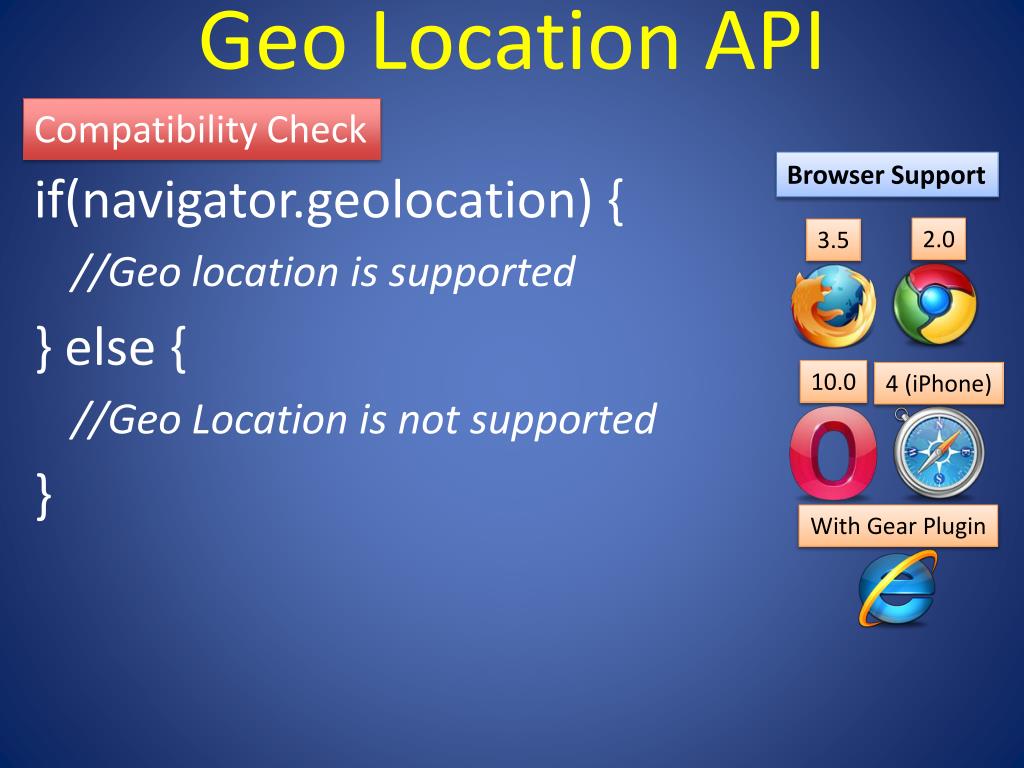 Geo Location API

Compatibility Check

if(navigator.geolocation) {

//Geo location is supported

} else {

//Geo Location is not supported

}

Browser Support

3.5

2.0

10.0

4 (iPhone)

With Gear Plugin